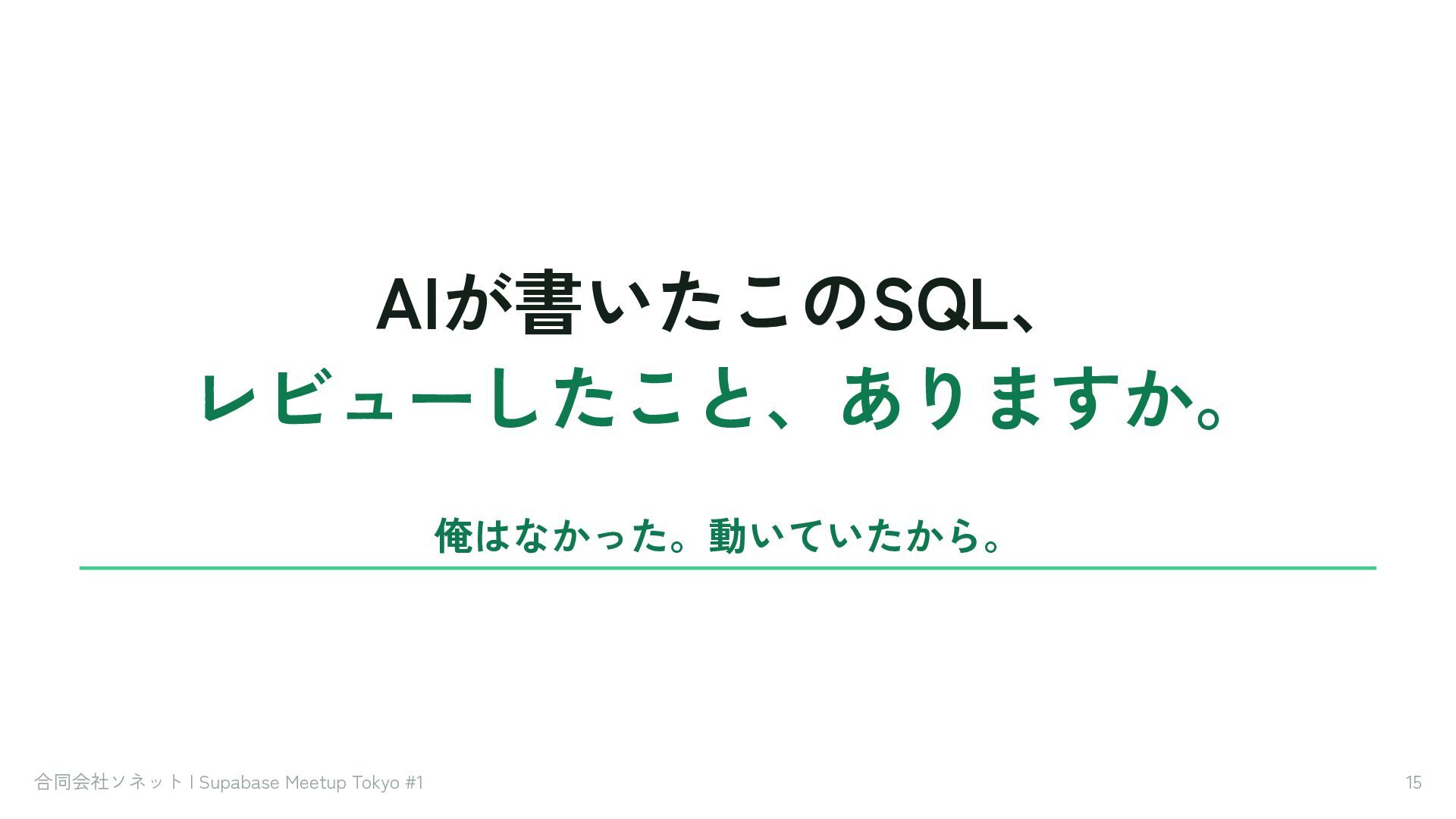 AIが書いたこのSQL、
レビューしたこと、ありますか。

俺はなかった。動いていたから。

合同会社ソネット | Supabase Meetup Tokyo #1

15